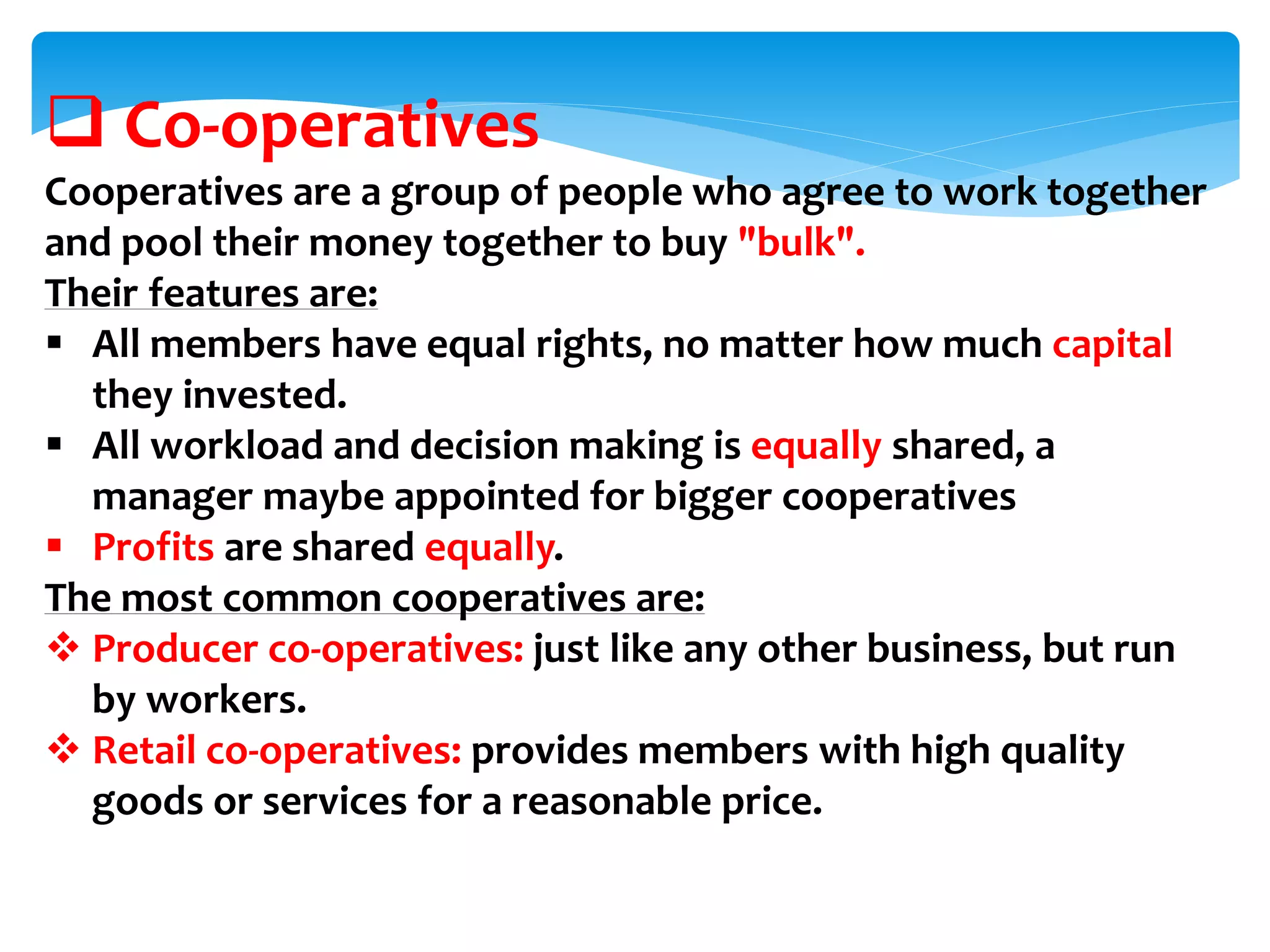 ❑ Co-operatives

Cooperatives are a group of people who agree to work together and pool their money together to buy "bulk".

Their features are:

▪ All members have equal rights, no matter how much capital they invested.
▪ All workload and decision making is equally shared, a manager maybe appointed for bigger cooperatives
▪ Profits are shared equally.

The most common cooperatives are:

❖ Producer co-operatives: just like any other business, but run by workers.
❖ Retail co-operatives: provides members with high quality goods or services for a reasonable price.